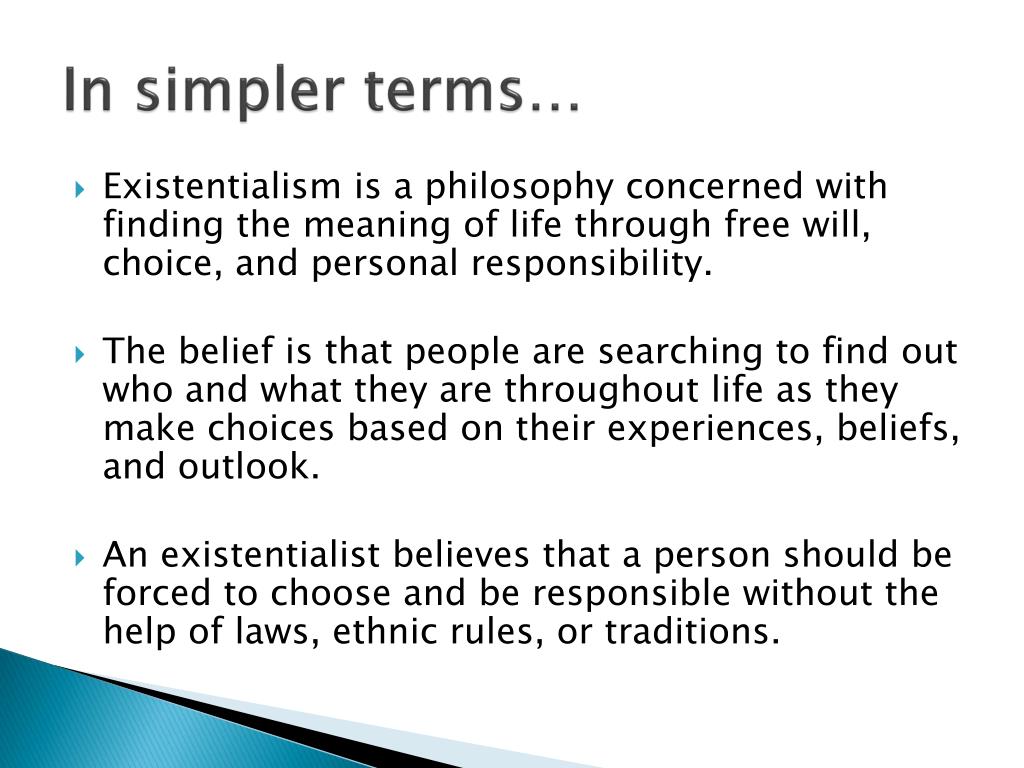 In simpler terms…

Existentialism is a philosophy concerned with finding the meaning of life through free will, choice, and personal responsibility.

The belief is that people are searching to find out who and what they are throughout life as they make choices based on their experiences, beliefs, and outlook.

An existentialist believes that a person should be forced to choose and be responsible without the help of laws, ethnic rules, or traditions.